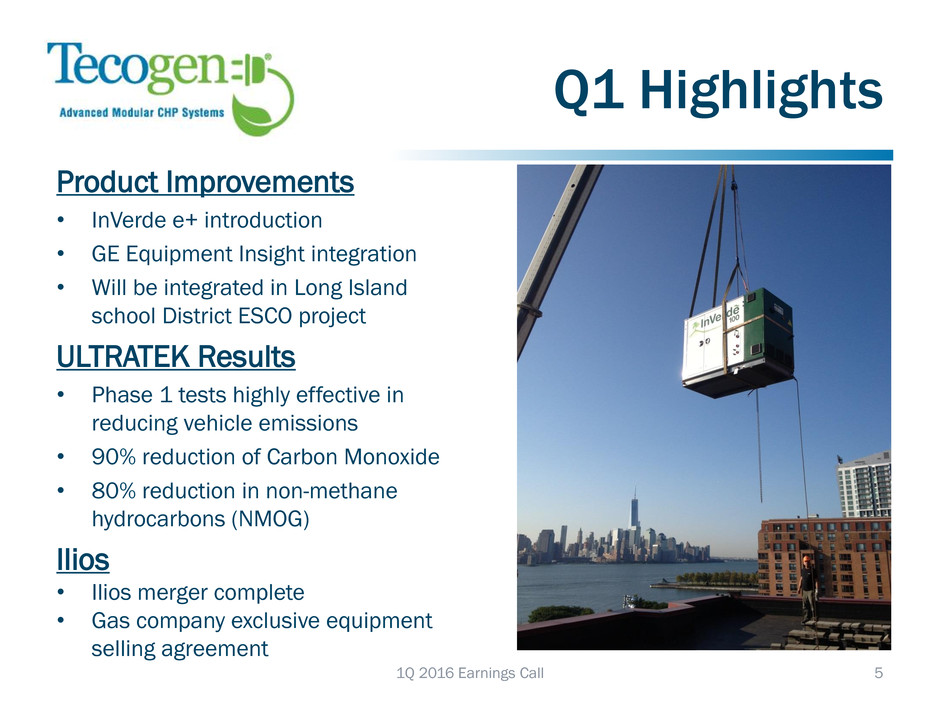 Tecogen
Advanced Modular CHP Systems

Q1 Highlights

Product Improvements
• InVerde e+ introduction
• GE Equipment Insight integration
• Will be integrated in Long Island school District ESCO project

ULTRATEK Results
• Phase 1 tests highly effective in reducing vehicle emissions
• 90% reduction of Carbon Monoxide
• 80% reduction in non-methane hydrocarbons (NMOG)

Ilios
• Ilios merger complete
• Gas company exclusive equipment selling agreement

InVerde 100

1Q 2016 Earnings Call

5